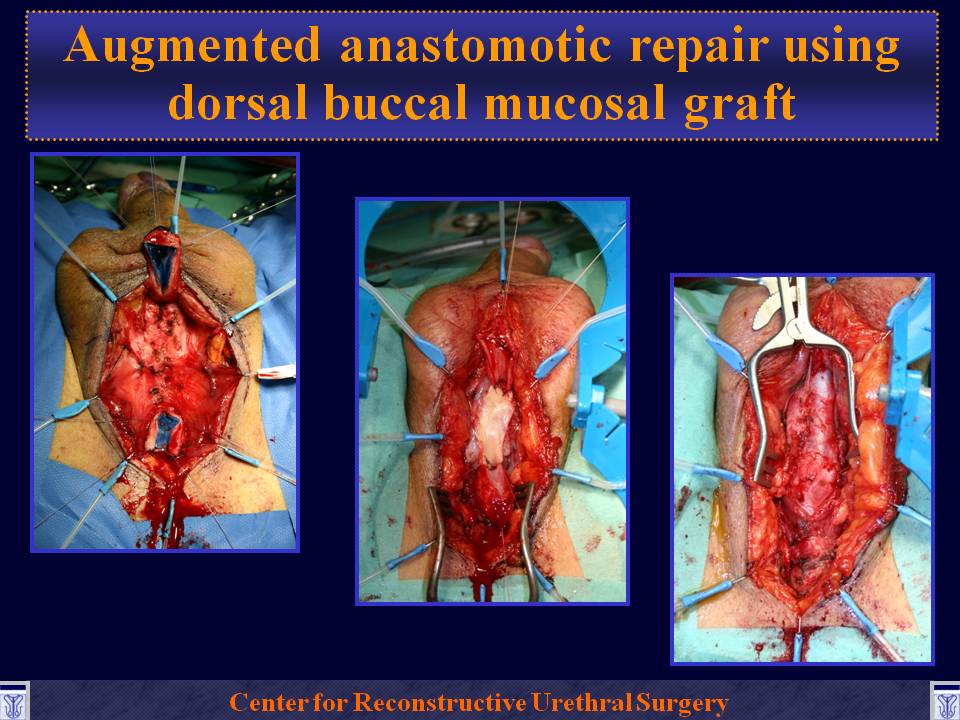 Augmented anastomotic repair using dorsal buccal mucosal graft

Center for Reconstructive Urethral Surgery